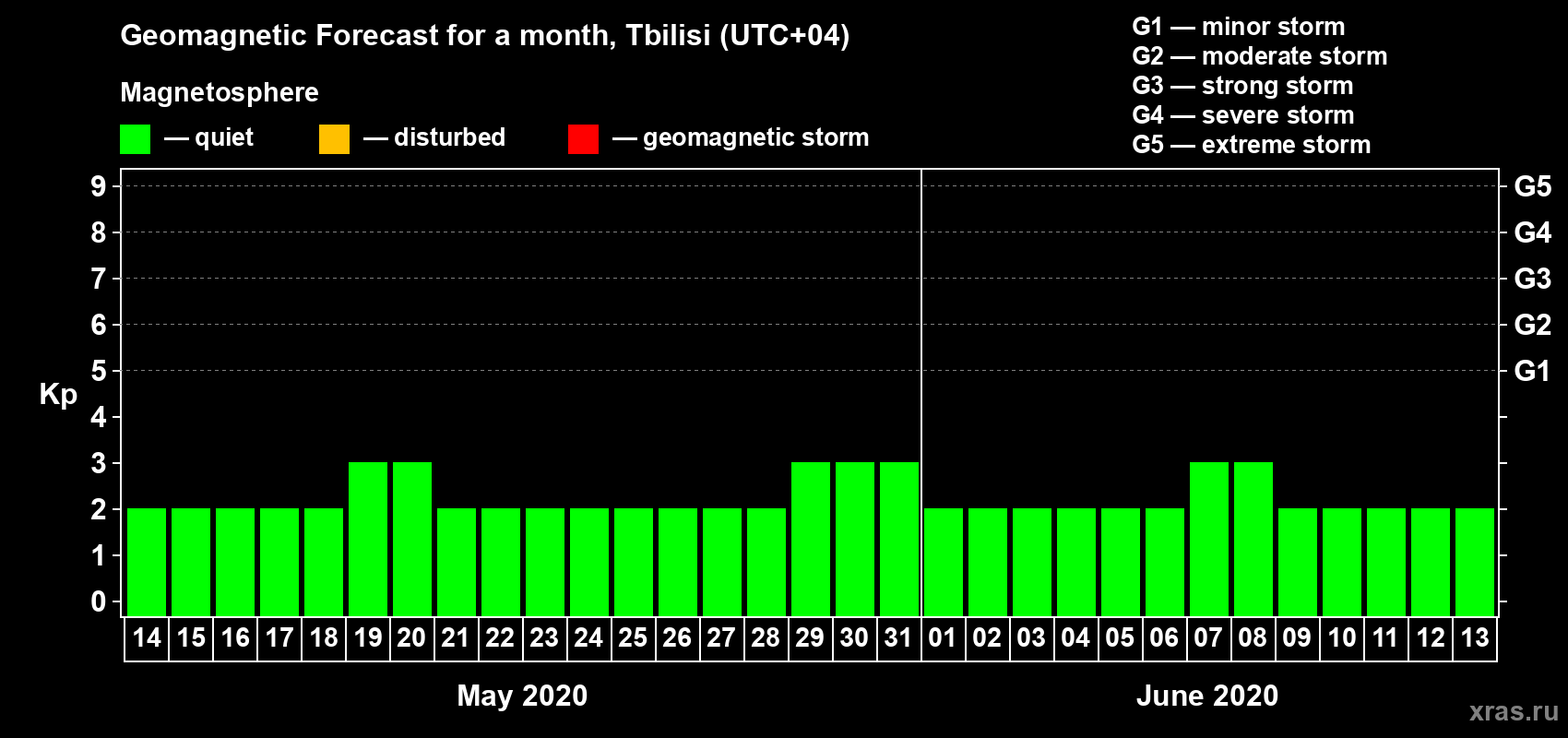 Geomagnetic Forecast for a month, Tbilisi (UTC+04)

Magnetosphere

— quiet — disturbed — geomagnetic storm

G1 — minor storm
G2 — moderate storm
G3 — strong storm
G4 — severe storm
G5 — extreme storm

Kp

9
8
7
6
5
4
3
2
1
0

G5
G4
G3
G2
G1

14 15 16 17 18 19 20 21 22 23 24 25 26 27 28 29 30 31 01 02 03 04 05 06 07 08 09 10 11 12 13

May 2020

June 2020

xras.ru